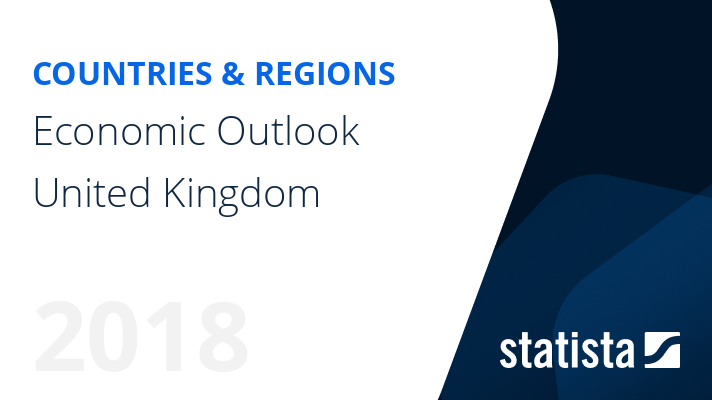 COUNTRIES & REGIONS
Economic Outlook
United Kingdom

2018

statista